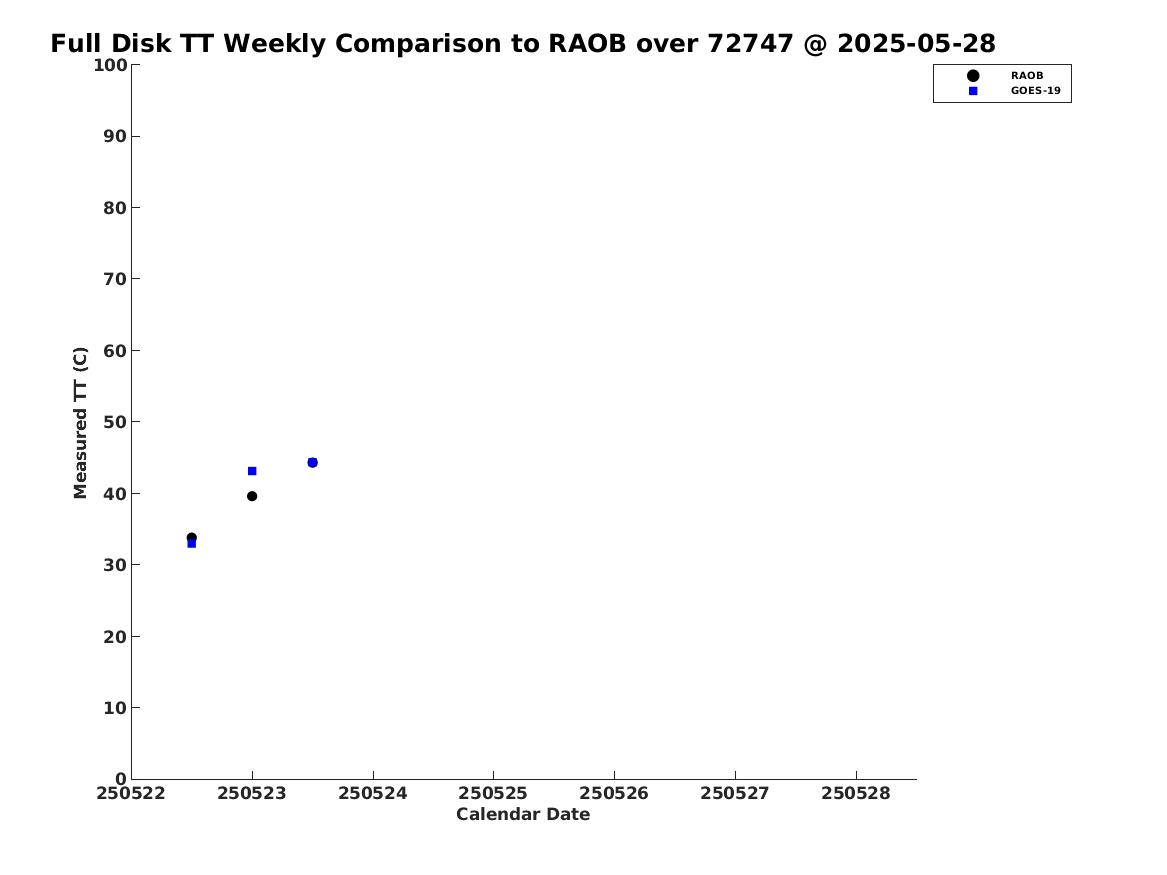 Full Disk TT Weekly Comparison to RAOB over 72747 @ 2025-05-28

RAOB
GOES-19

Measured TT (C)

100
90
80
70
60
50
40
30
20
10
0

250522 250523 250524 250525 250526 250527 250528

Calendar Date